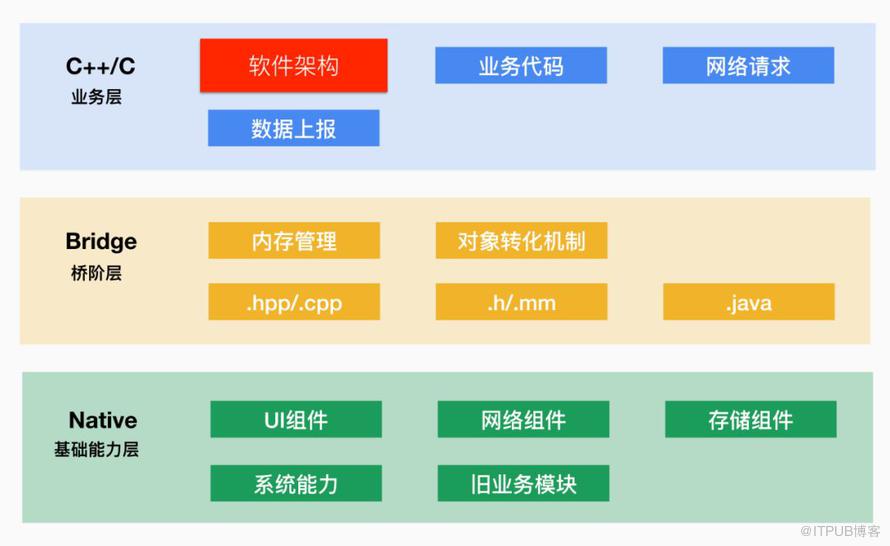 C++/C
业务层

软件架构

业务代码

网络请求

数据上报

Bridge
桥阶层

内存管理

对象转化机制

.hpp/.cpp

.h/.mm

.java

Native
基础能力层

UI组件

网络组件

存储组件

系统能力

旧业务模块

@ITPUB博客